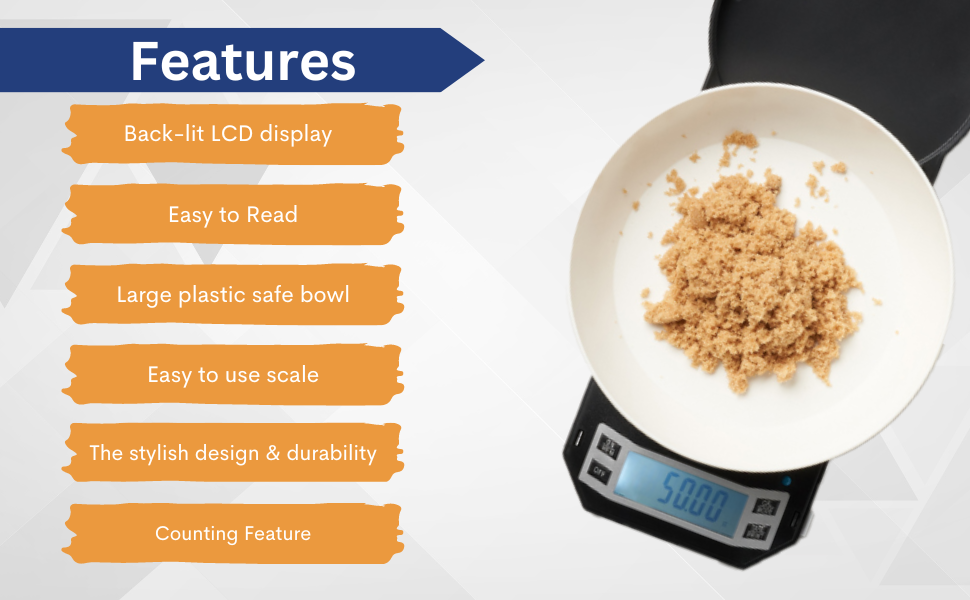 Features

Back-lit LCD display

Easy to Read

Large plastic safe bowl

Easy to use scale

The stylish design & durability

Counting Feature

OFF

50.00